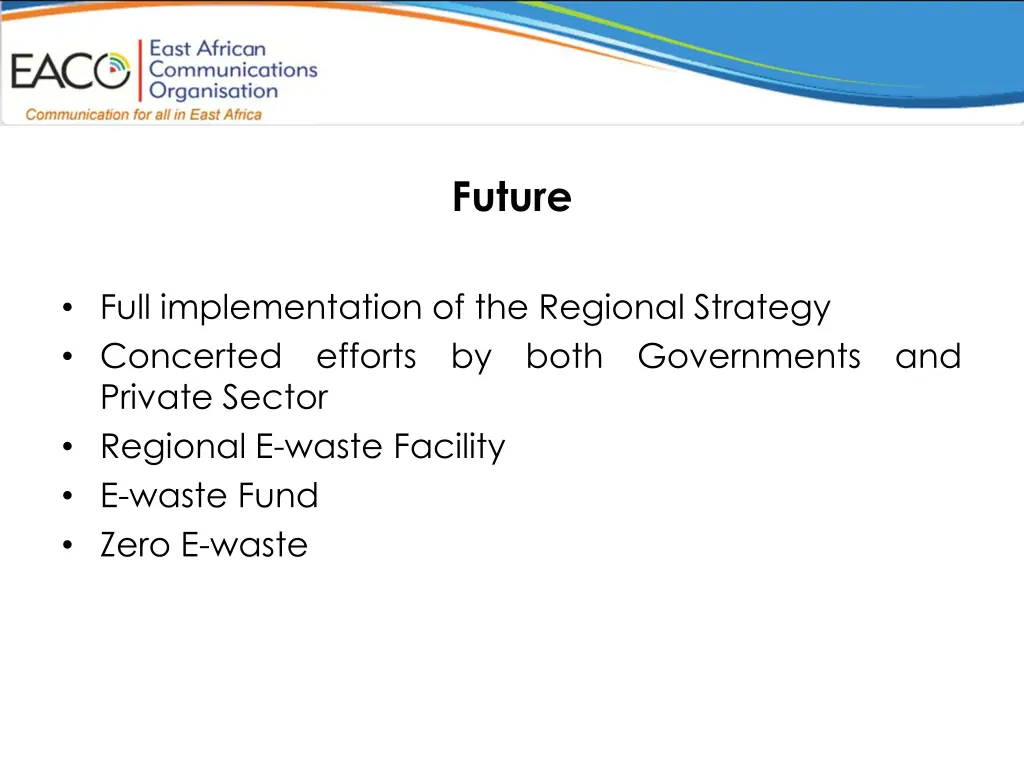 EACO East African Communications Organisation
Communication for all in East Africa

Future

• Full implementation of the Regional Strategy
• Concerted efforts by both Governments and Private Sector
• Regional E-waste Facility
• E-waste Fund
• Zero E-waste